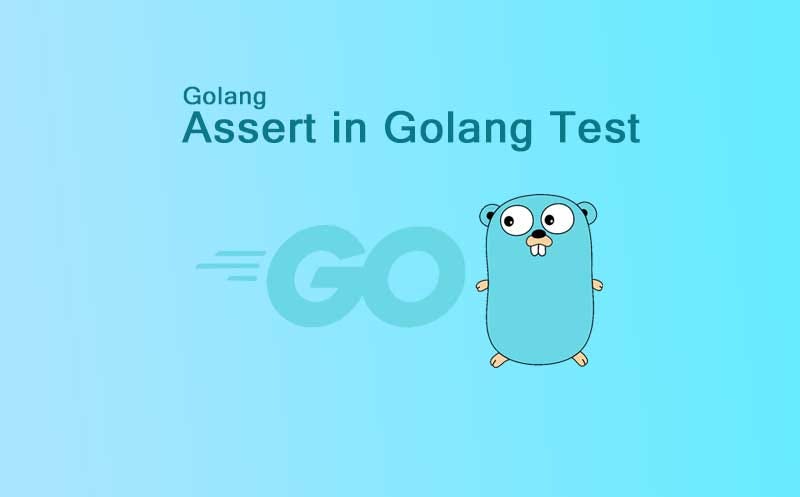 Golang
Assert in Golang Test

GO